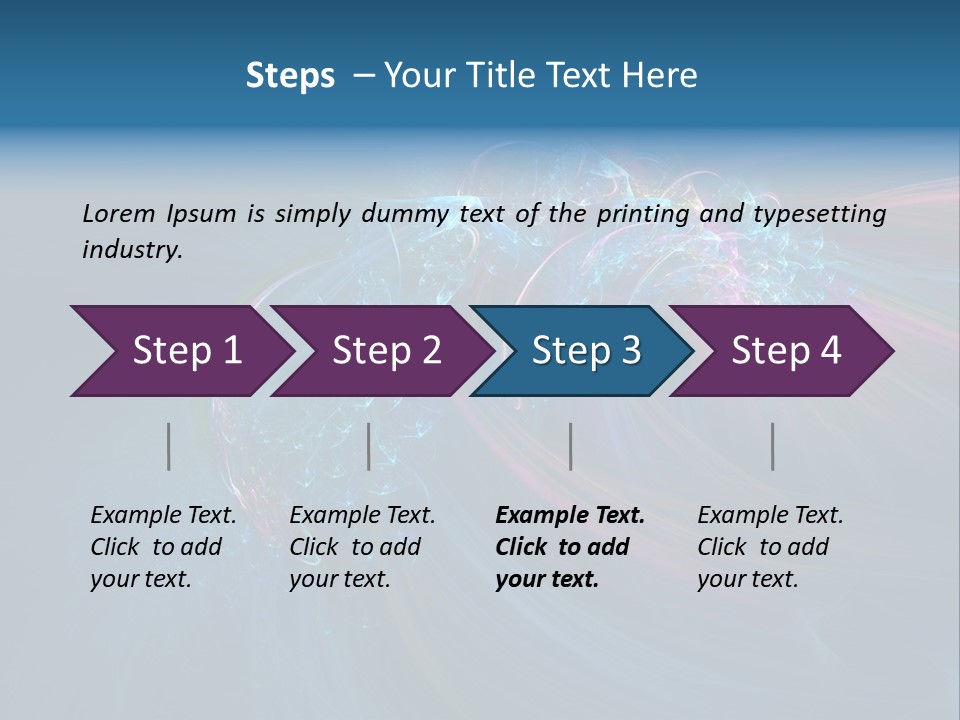 Steps – Your Title Text Here

Lorem Ipsum is simply dummy text of the printing and typesetting industry.

Step 1

Step 2

Step 3

Step 4

Example Text. Click to add your text.

Example Text. Click to add your text.

Example Text. Click to add your text.

Example Text. Click to add your text.